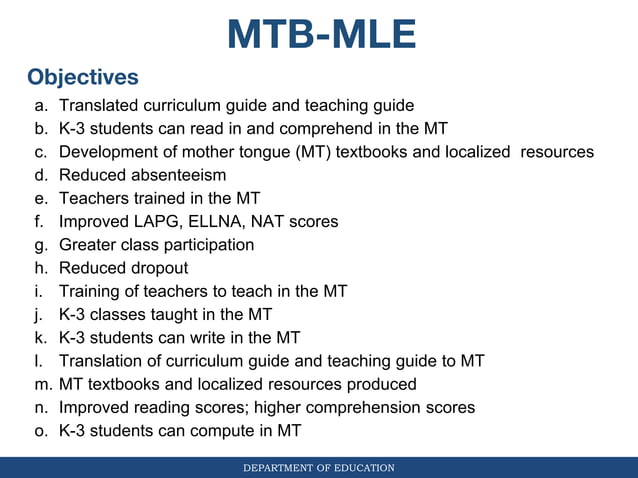 MTB-MLE

Objectives

a. Translated curriculum guide and teaching guide
b. K-3 students can read in and comprehend in the MT
c. Development of mother tongue (MT) textbooks and localized resources
d. Reduced absenteeism
e. Teachers trained in the MT
f. Improved LAPG, ELLNA, NAT scores
g. Greater class participation
h. Reduced dropout
i. Training of teachers to teach in the MT
j. K-3 classes taught in the MT
k. K-3 students can write in the MT
l. Translation of curriculum guide and teaching guide to MT
m. MT textbooks and localized resources produced
n. Improved reading scores; higher comprehension scores
o. K-3 students can compute in MT

DEPARTMENT OF EDUCATION